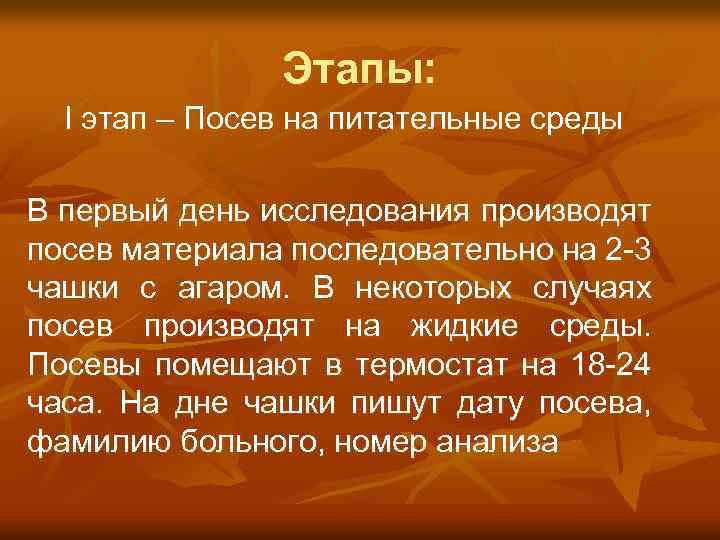 Этапы:

I этап – Посев на питательные среды

В первый день исследования производят посев материала последовательно на 2-3 чашки с агаром. В некоторых случаях посев производят на жидкие среды. Посевы помещают в термостат на 18-24 часа. На дне чашки пишут дату посева, фамилию больного, номер анализа